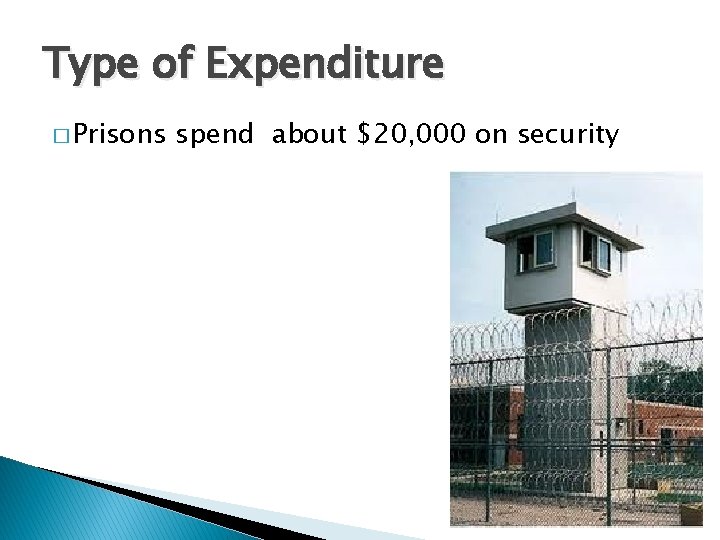 Type of Expenditure

□ Prisons spend about \$20,000 on security